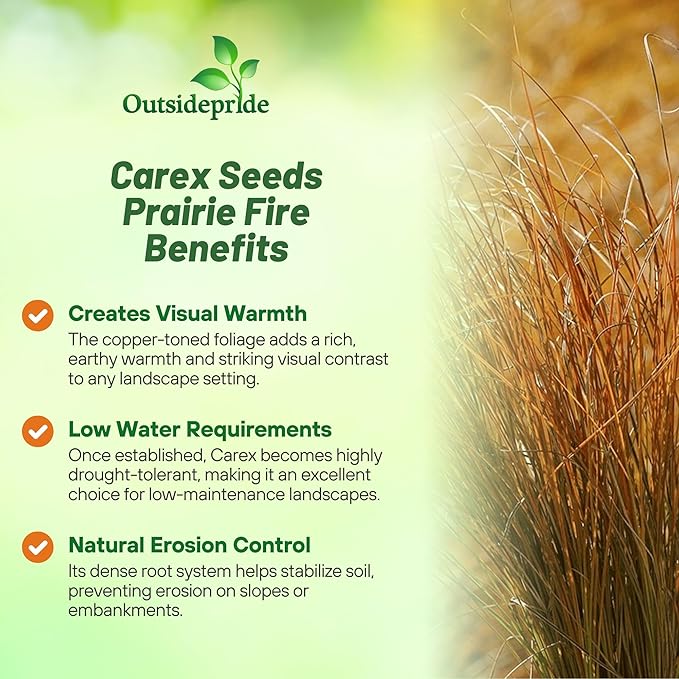 Outsidepride

Carex Seeds Prairie Fire Benefits

Creates Visual Warmth
The copper-toned foliage adds a rich, earthy warmth and striking visual contrast to any landscape setting.

Low Water Requirements
Once established, Carex becomes highly drought-tolerant, making it an excellent choice for low-maintenance landscapes.

Natural Erosion Control
Its dense root system helps stabilize soil, preventing erosion on slopes or embankments.